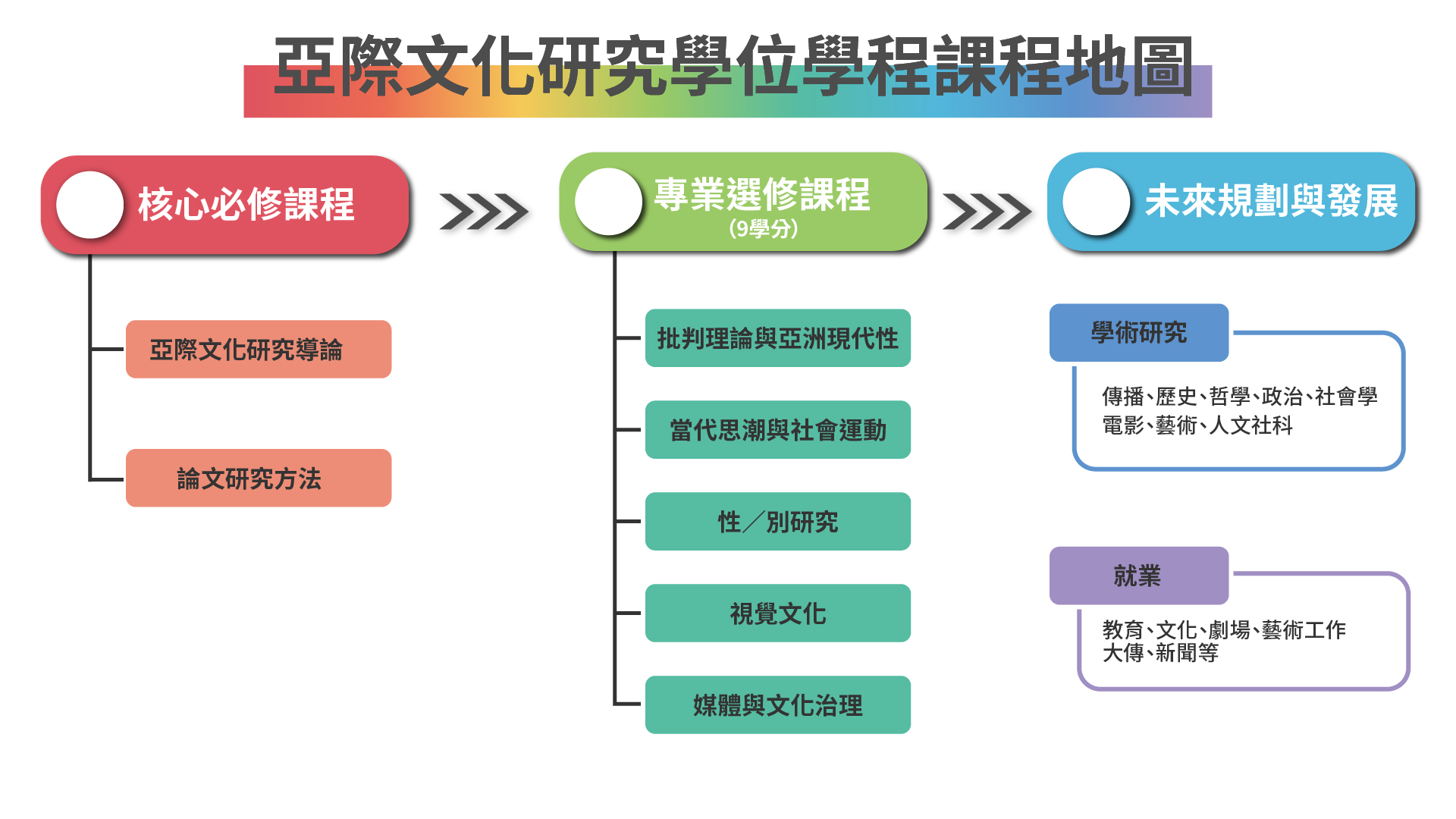 亞際文化研究學位學程課程地圖

核心必修課程

亞際文化研究導論

論文研究方法

專業選修課程
(9學分)

批判理論與亞洲現代性

當代思潮與社會運動

性／別研究

視覺文化

媒體與文化治理

未來規劃與發展

學術研究

傳播、歷史、哲學、政治、社會學
電影、藝術、人文社科

就業

教育、文化、劇場、藝術工作
大傳、新聞等